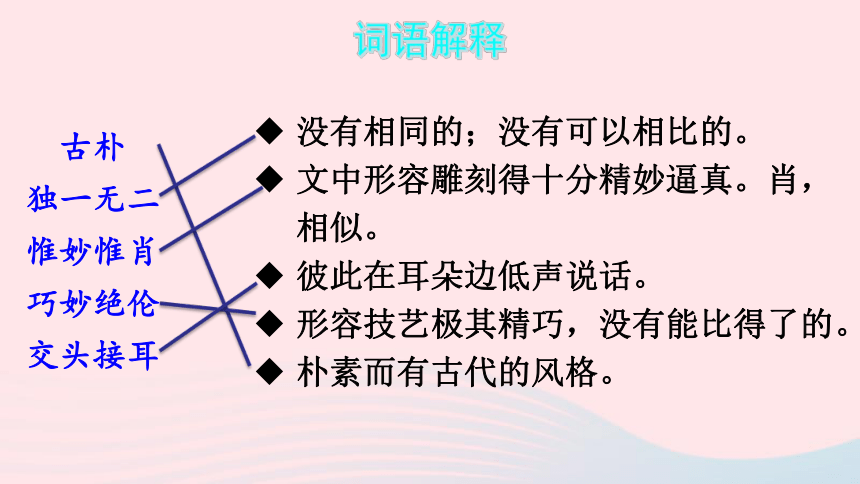 词语解释

古朴
独一无二
惟妙惟肖
巧妙绝伦
交头接耳

◆ 没有相同的；没有可以相比的。
◆ 文中形容雕刻得十分精妙逼真。肖，相似。
◆ 彼此在耳朵边低声说话。
◆ 形容技艺极其精巧，没有能比得了的。
◆ 朴素而有古代的风格。